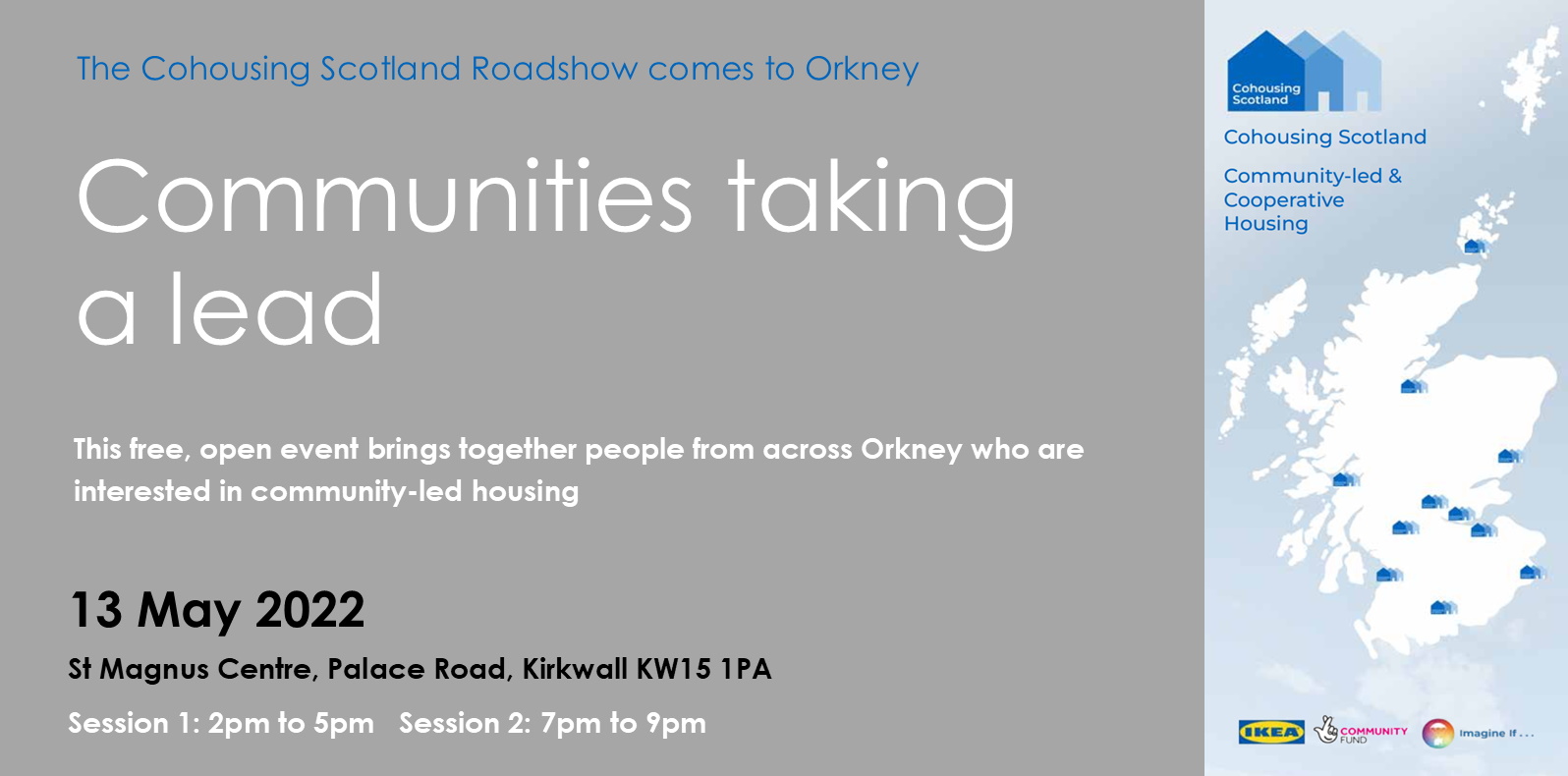 The Cohousing Scotland Roadshow comes to Orkney

Communities taking a lead

This free, open event brings together people from across Orkney who are interested in community-led housing

13 May 2022

St Magnus Centre, Palace Road, Kirkwall KW15 1PA

Session 1: 2pm to 5pm Session 2: 7pm to 9pm

Cohousing Scotland

Cohousing Scotland

Community-led & Cooperative Housing

IKEA

COMMUNITY FUND

Imagine If . . .